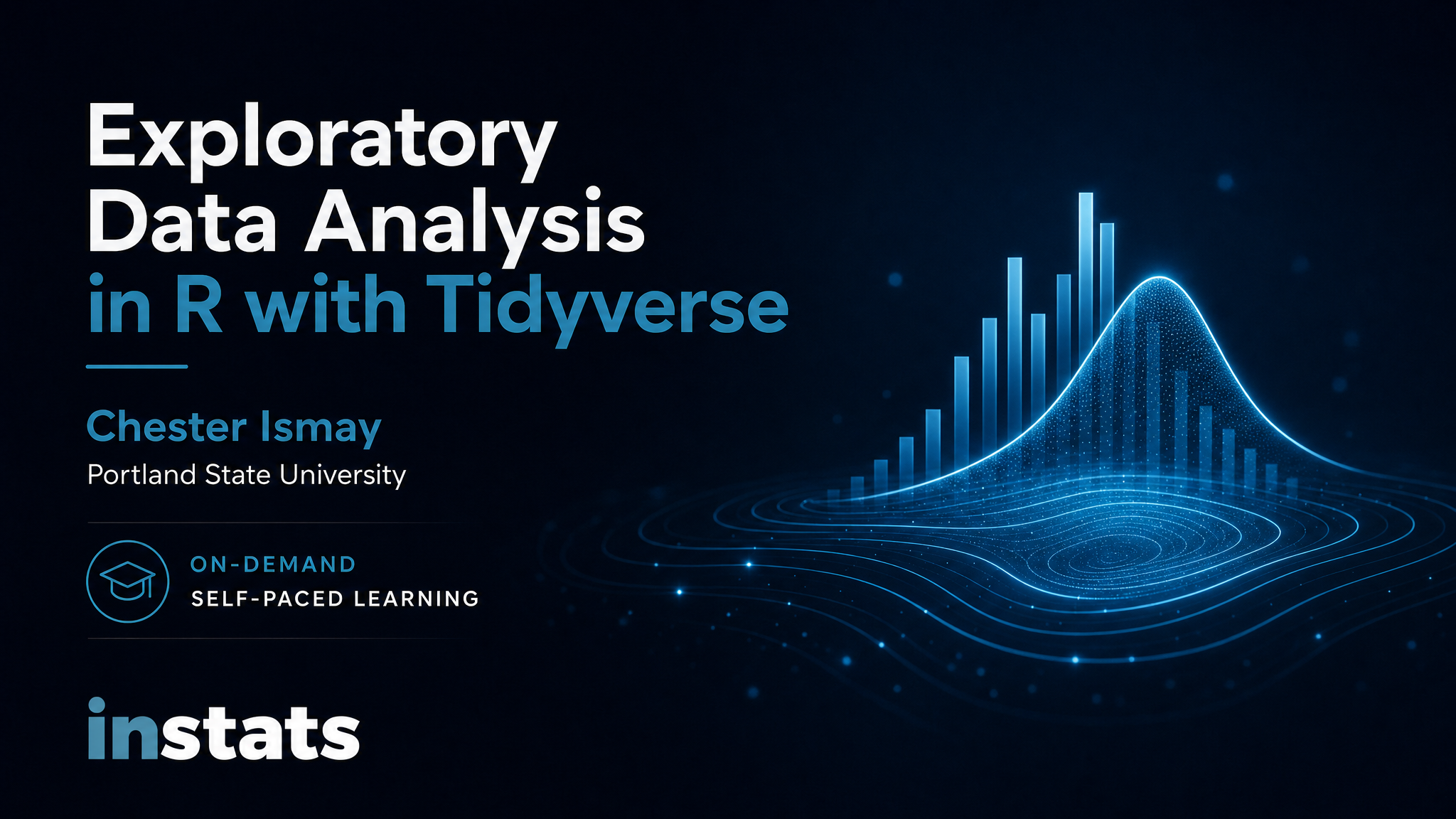 Exploratory Data Analysis in R with Tidyverse

Chester Ismay

Portland State University

ON-DEMAND
SELF-PACED LEARNING

instats